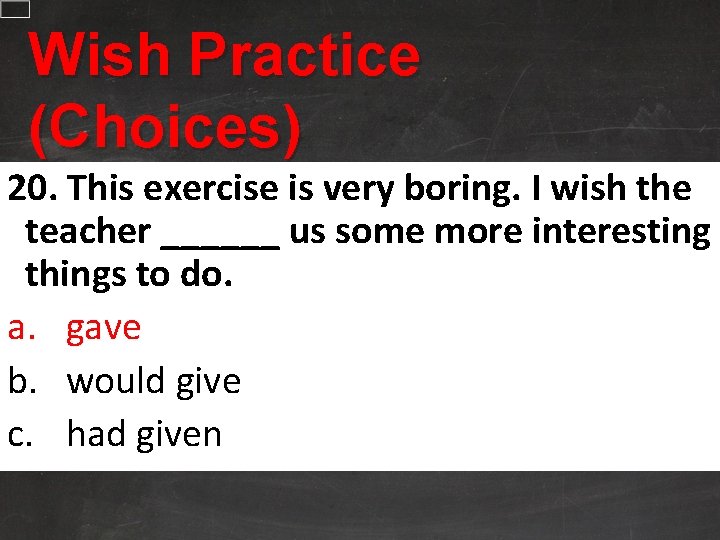 Wish Practice (Choices)

20. This exercise is very boring. I wish the teacher ______ us some more interesting things to do.

a. gave

b. would give

c. had given